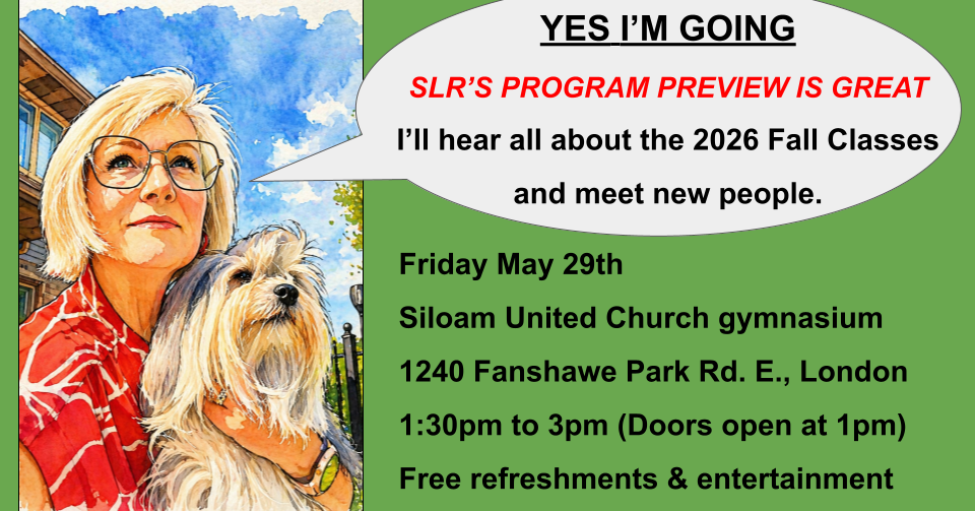 YES I'M GOING

SLR'S PROGRAM PREVIEW IS GREAT

I'll hear all about the 2026 Fall Classes and meet new people.

Friday May 29th

Siloam United Church gymnasium

1240 Fanshawe Park Rd. E., London

1:30pm to 3pm (Doors open at 1pm)

Free refreshments & entertainment